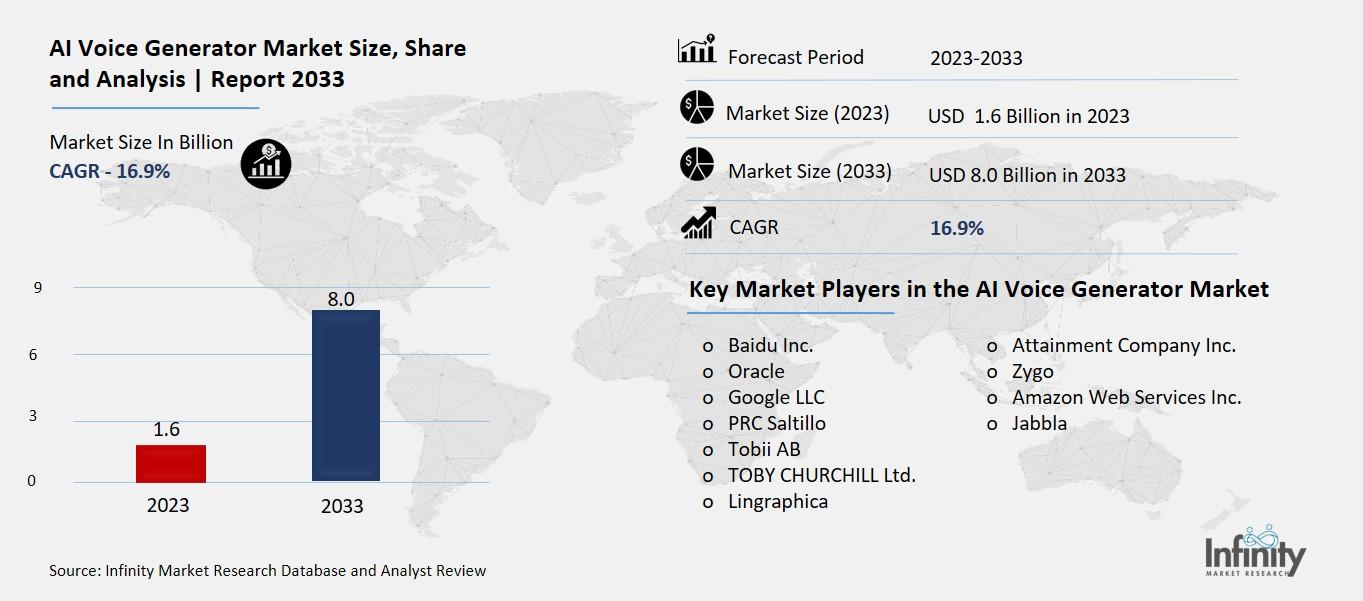 AI Voice Generator Market Size, Share and Analysis | Report 2033

Market Size In Billion
CAGR - 16.9%

9
6
3
0

1.6
8.0

2023
2033

Source: Infinity Market Research Database and Analyst Review

| Forecast Period | 2023-2033 |
|---|---|
| Market Size (2023) | USD 1.6 Billion in 2023 |
| Market Size (2033) | USD 8.0 Billion in 2033 |
| CAGR | 16.9% |

Key Market Players in the AI Voice Generator Market

o Baidu Inc.
o Oracle
o Google LLC
o PRC Saltillo
o Tobii AB
o TOBY CHURCHILL Ltd.
o Lingraphica

o Attainment Company Inc.
o Zygo
o Amazon Web Services Inc.
o Jabbla

Infinity
MARKET RESEARCH